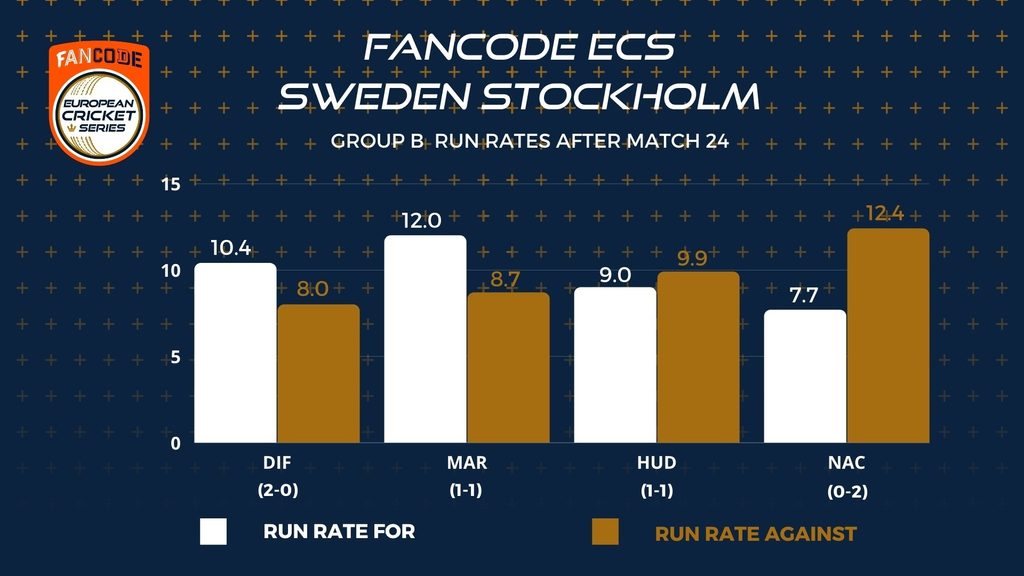 FANCODE
EUROPEAN CRICKET SERIES

FANCODE ECS
SWEDEN STOCKHOLM

GROUP B RUN RATES AFTER MATCH 24

15
10
5
0

10.4
8.0
12.0
8.7
9.0
9.9
7.7
12.4

DIF
(2-0)

MAR
(1-1)

HUD
(1-1)

NAC
(0-2)

RUN RATE FOR

RUN RATE AGAINST